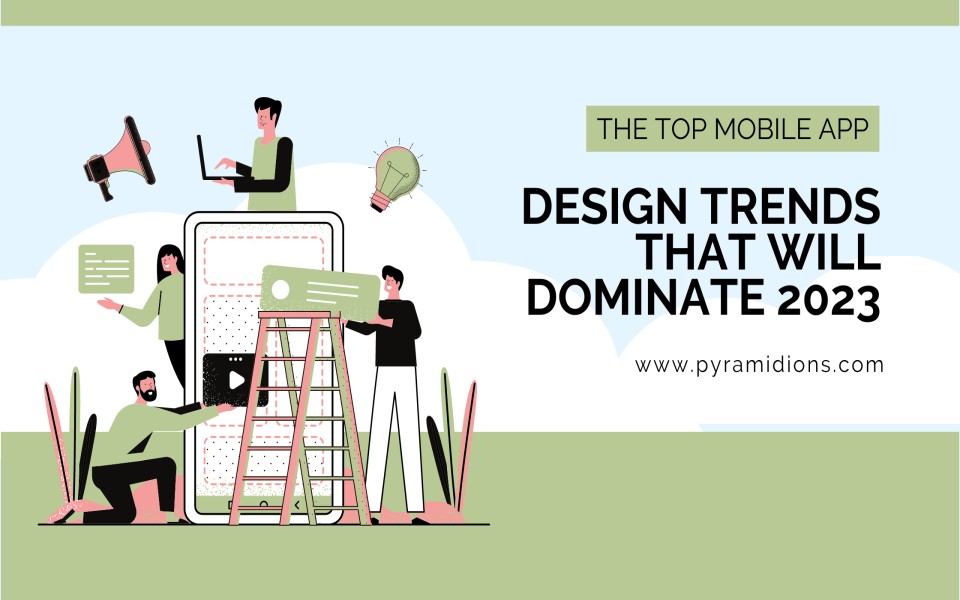 THE TOP MOBILE APP

DESIGN TRENDS THAT WILL DOMINATE 2023

www.pyramidions.com